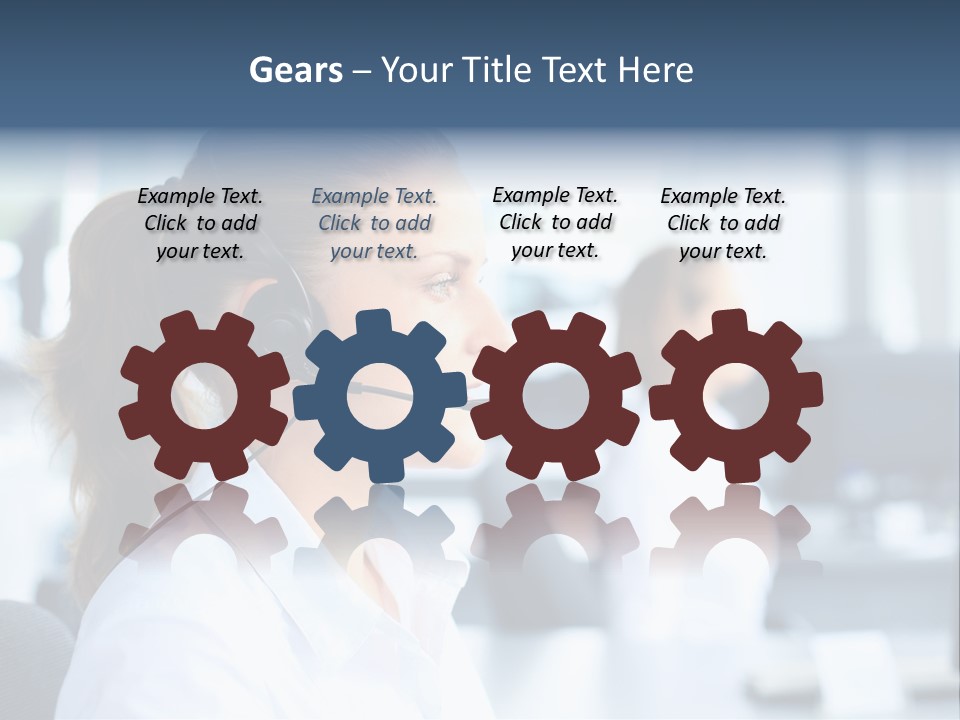 Gears – Your Title Text Here

Example Text. Click to add your text.

Example Text. Click to add your text.

Example Text. Click to add your text.

Example Text. Click to add your text.